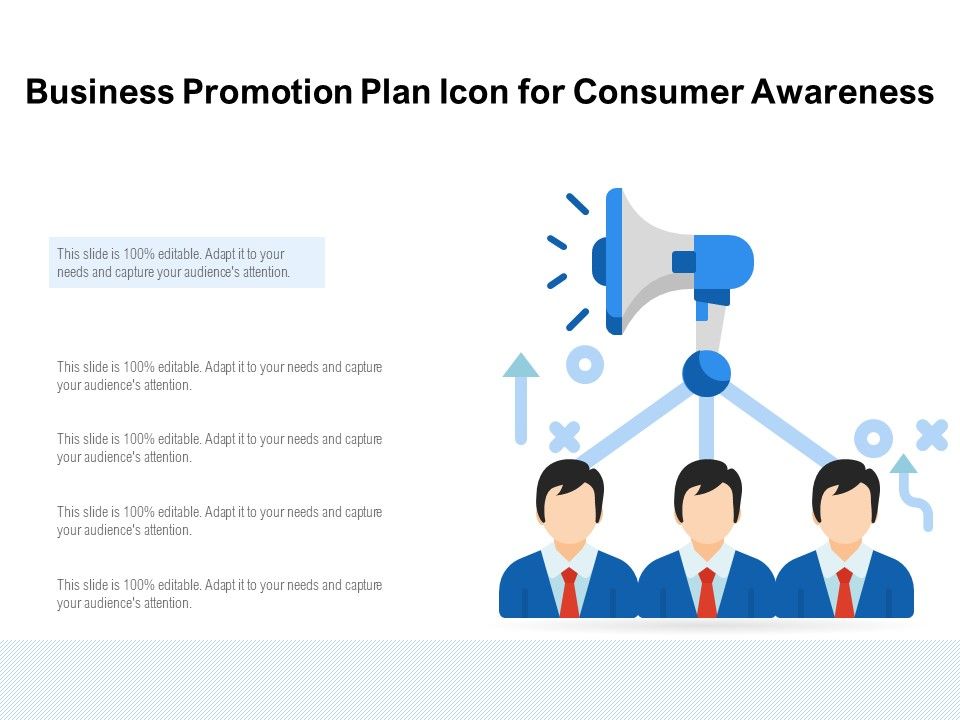 Business Promotion Plan Icon for Consumer Awareness

This slide is 100% editable. Adapt it to your needs and capture your audience's attention.

This slide is 100% editable. Adapt it to your needs and capture your audience's attention.

This slide is 100% editable. Adapt it to your needs and capture your audience's attention.

This slide is 100% editable. Adapt it to your needs and capture your audience's attention.

This slide is 100% editable. Adapt it to your needs and capture your audience's attention.